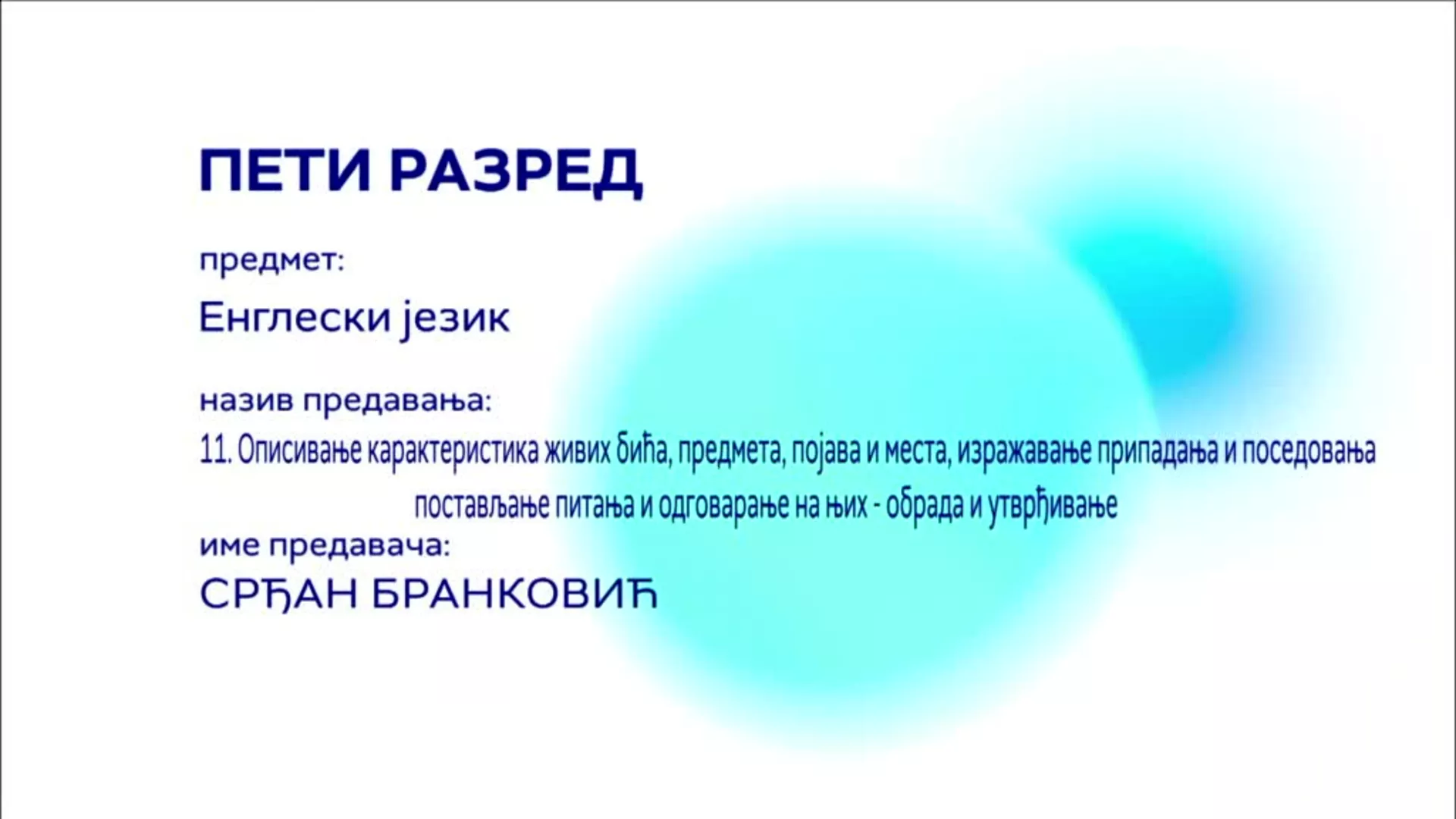 ПЕТИ РАЗРЕД

предмет:

Енглески језик

назив предавања:

11. Описивање карактеристика живих бића, предмета, појава и места, изражавање припадања и поседовања постављање питања и одговарање на њих - обрада и утврђивање

име предавача:

СРЂАН БРАНКОВИЋ